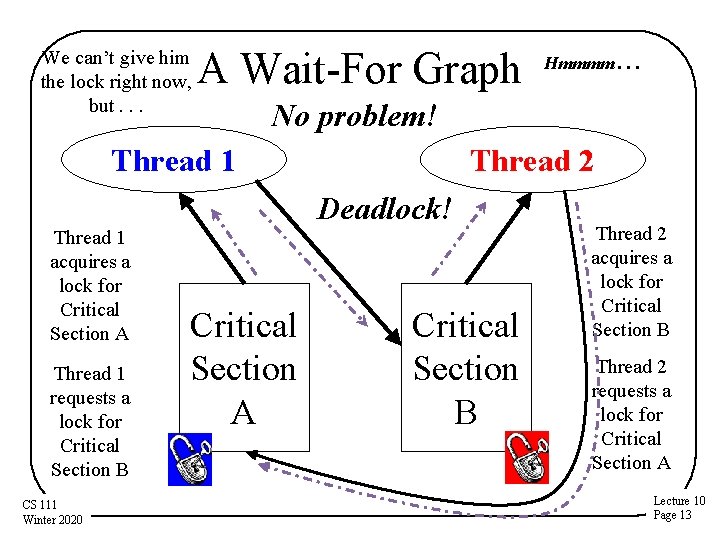 We can't give him the lock right now, but . . .

A Wait-For Graph

Hmmmm…

No problem!

Thread 1

Thread 2

Deadlock!

Thread 1 acquires a lock for Critical Section A

Thread 1 requests a lock for Critical Section B

Critical Section A

Critical Section B

Thread 2 acquires a lock for Critical Section B

Thread 2 requests a lock for Critical Section A

CS 111
Winter 2020

Lecture 10
Page 13